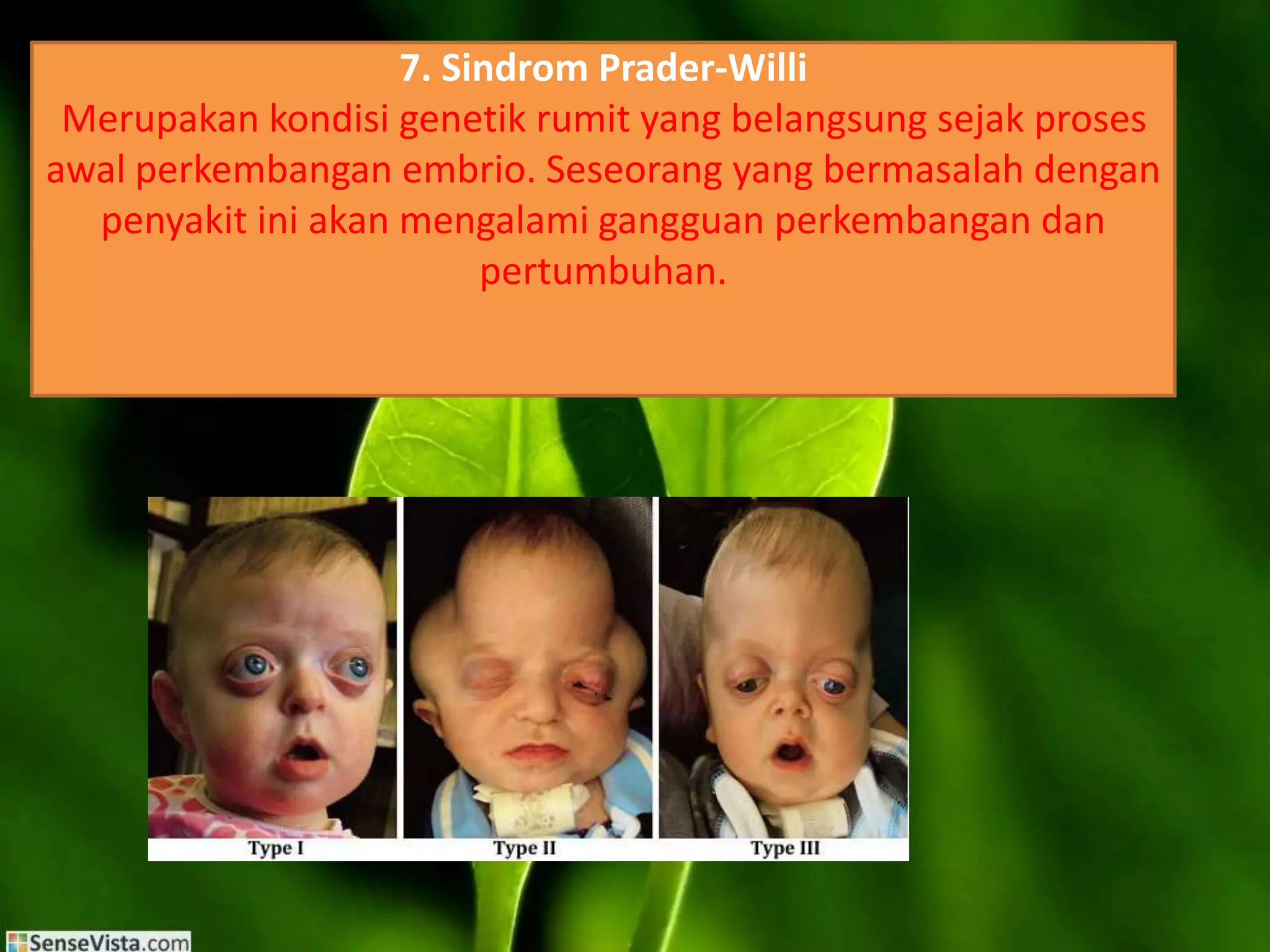 7. Sindrom Prader-Willi

Merupakan kondisi genetik rumit yang belangsung sejak proses awal perkembangan embrio. Seseorang yang bermasalah dengan penyakit ini akan mengalami gangguan perkembangan dan pertumbuhan.

Type I
Type II
Type III

SenseVista.com